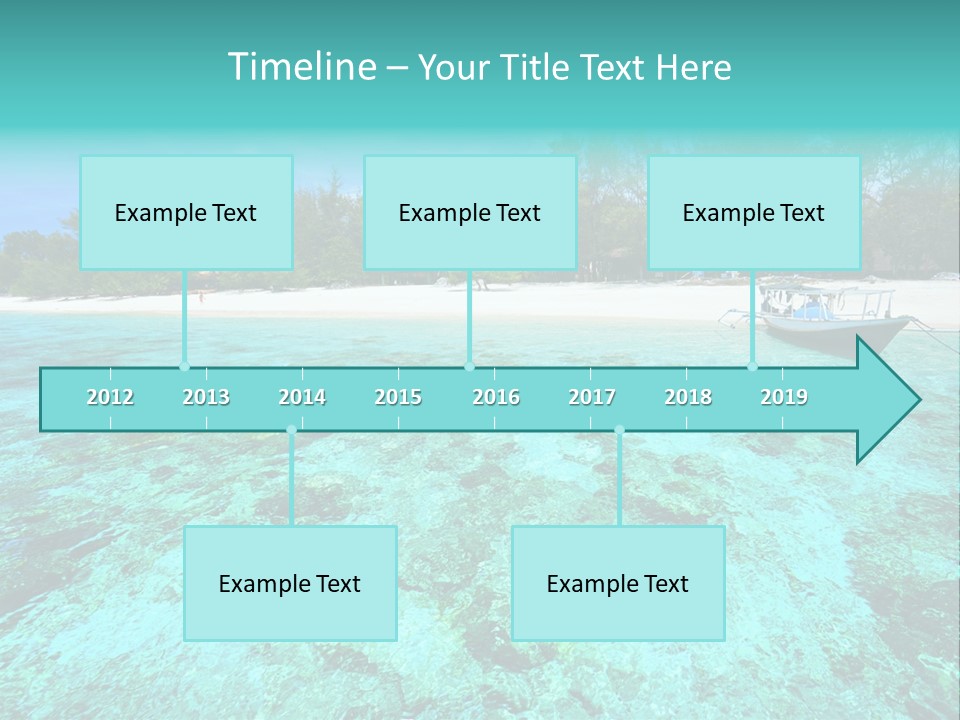 Timeline – Your Title Text Here

Example Text

Example Text

Example Text

2012 2013 2014 2015 2016 2017 2018 2019

Example Text

Example Text